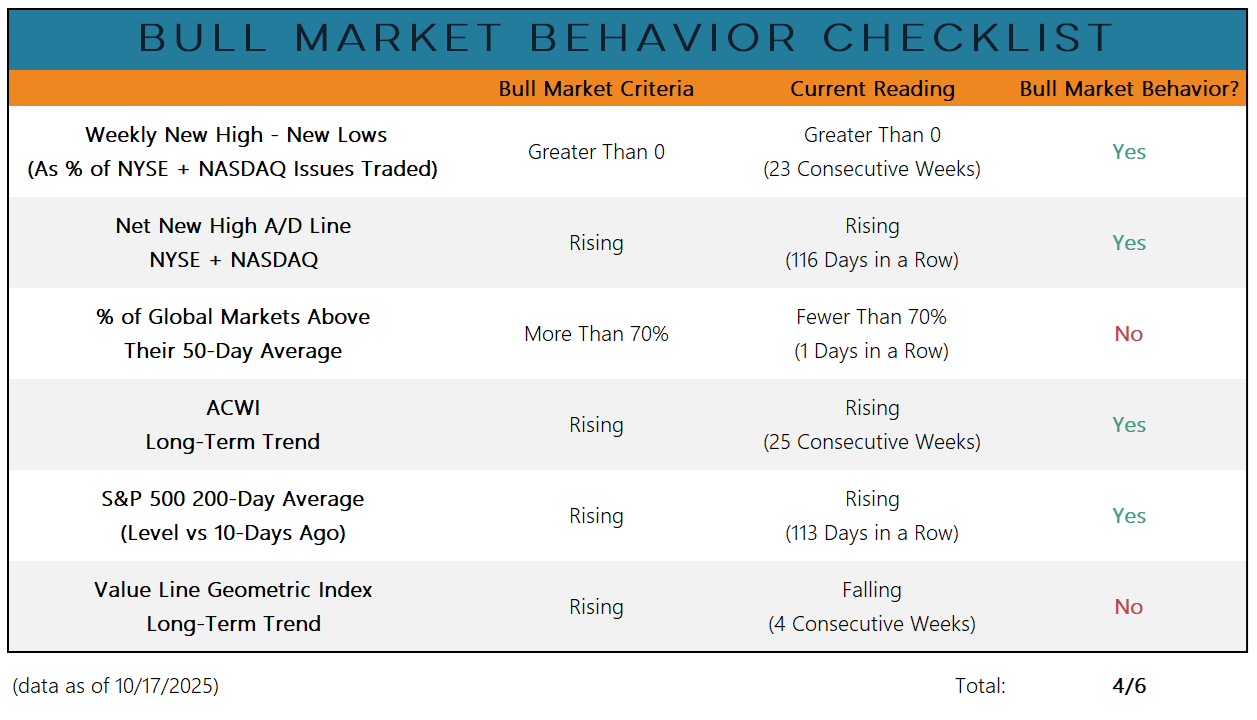 BULL MARKET BEHAVIOR CHECKLIST

| | Bull Market Criteria | Current Reading | Bull Market Behavior? |
|---|---|---|---|
| Weekly New High - New Lows (As % of NYSE + NASDAQ Issues Traded) | Greater Than 0 | Greater Than 0 (23 Consecutive Weeks) | Yes |
| Net New High A/D Line NYSE + NASDAQ | Rising | Rising (116 Days in a Row) | Yes |
| % of Global Markets Above Their 50-Day Average | More Than 70% | Fewer Than 70% (1 Days in a Row) | No |
| ACWI Long-Term Trend | Rising | Rising (25 Consecutive Weeks) | Yes |
| S&P 500 200-Day Average (Level vs 10-Days Ago) | Rising | Rising (113 Days in a Row) | Yes |
| Value Line Geometric Index Long-Term Trend | Rising | Falling (4 Consecutive Weeks) | No |

(data as of 10/17/2025)

Total: 4/6